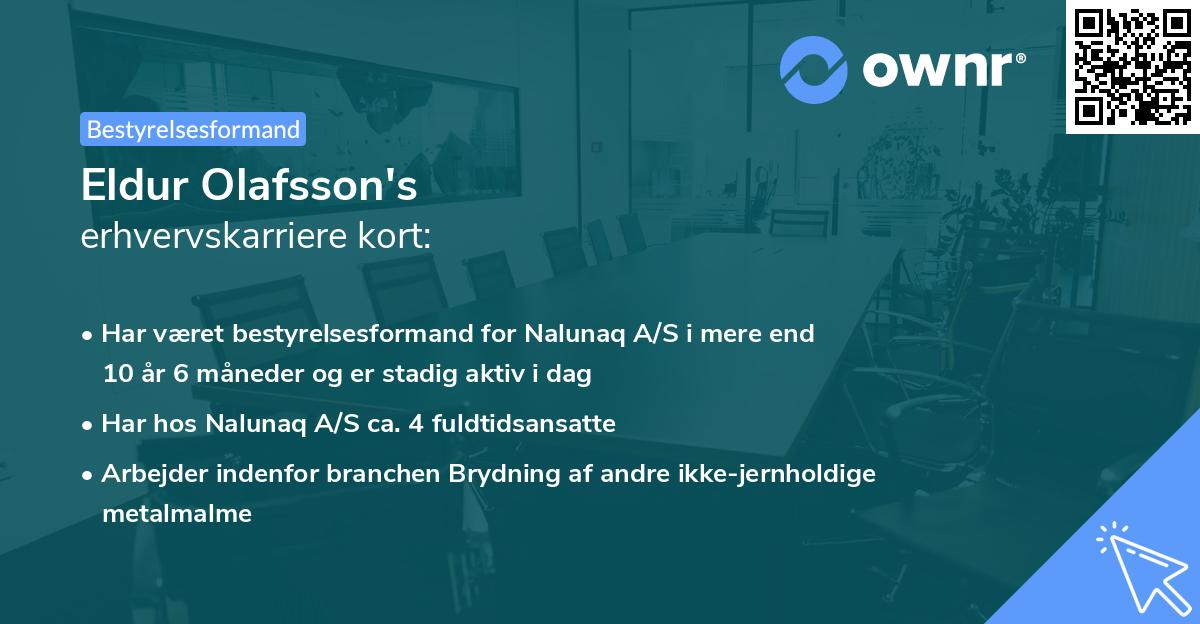 ownr®

Bestyrelsesformand

Eldur Olafsson's
erhvervskarriere kort:

• Har været bestyrelsesformand for Nalunaq A/S i mere end 10 år 6 måneder og er stadig aktiv i dag

• Har hos Nalunaq A/S ca. 4 fuldtidsansatte

• Arbejder indenfor branchen Brydning af andre ikke-jernholdige metalmalme